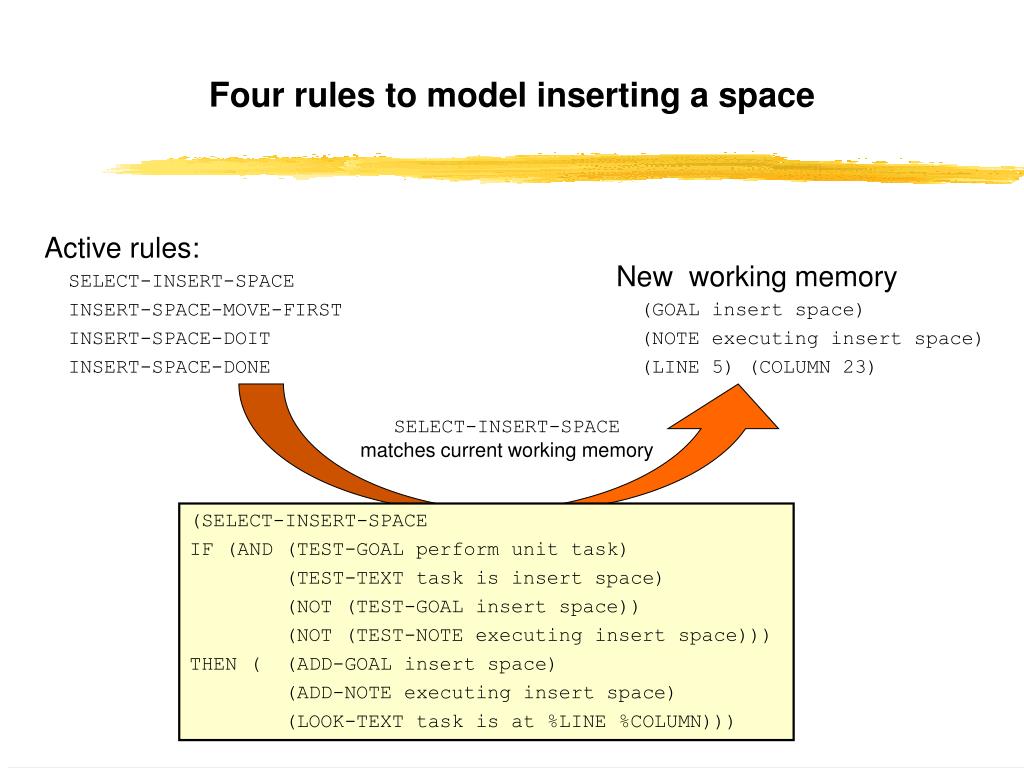 Four rules to model inserting a space

Active rules:
SELECT-INSERT-SPACE
INSERT-SPACE-MOVE-FIRST
INSERT-SPACE-DOIT
INSERT-SPACE-DONE

New working memory
(GOAL insert space)
(NOTE executing insert space)
(LINE 5) (COLUMN 23)

SELECT-INSERT-SPACE
matches current working memory

(SELECT-INSERT-SPACE
IF (AND (TEST-GOAL perform unit task)
(TEST-TEXT task is insert space)
(NOT (TEST-GOAL insert space))
(NOT (TEST-NOTE executing insert space)))
THEN ( (ADD-GOAL insert space)
(ADD-NOTE executing insert space)
(LOOK-TEXT task is at %LINE %COLUMN)))